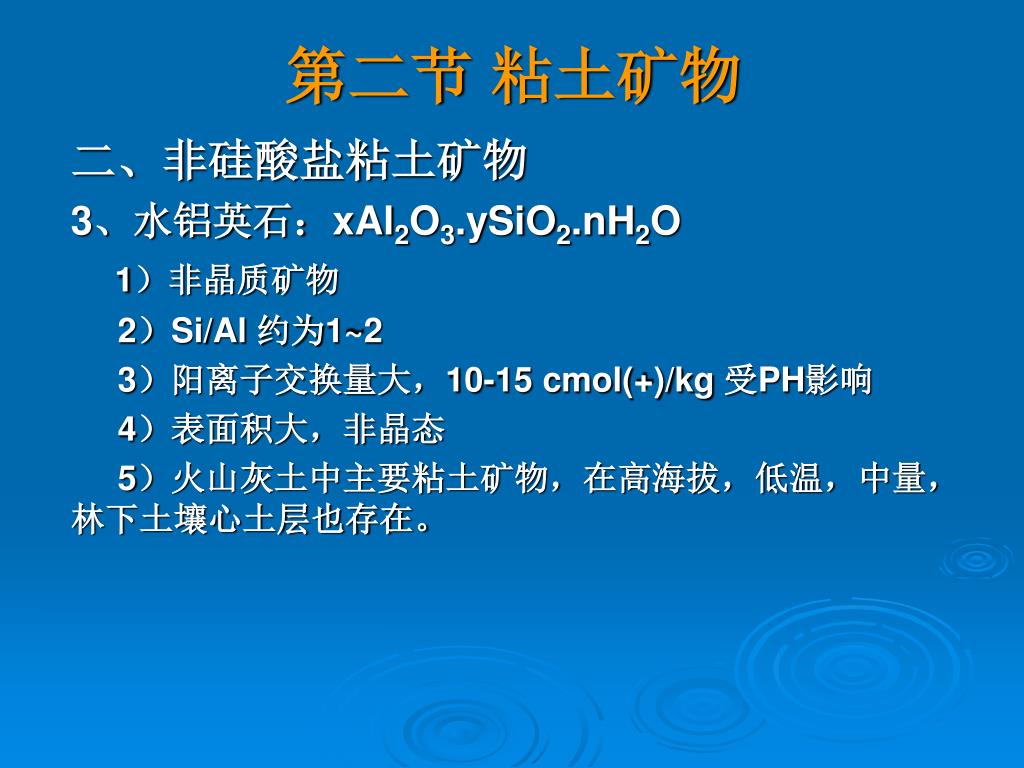 第二节 粘土矿物

二、非硅酸盐粘土矿物

3、水铝英石：$xAl_2O_3.ySiO_2.nH_2O$

1）非晶质矿物

2）Si/Al 约为1~2

3）阳离子交换量大，10-15 cmol(+)/kg 受PH影响

4）表面积大，非晶态

5）火山灰土中主要粘土矿物，在高海拔，低温，中量，林下土壤心土层也存在。